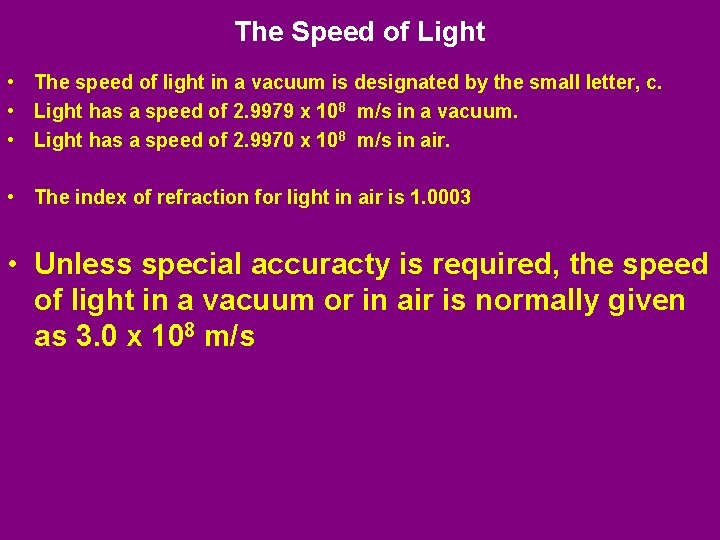 The Speed of Light

• The speed of light in a vacuum is designated by the small letter, c.
• Light has a speed of $2.9979 \times 10^8$ m/s in a vacuum.
• Light has a speed of $2.9970 \times 10^8$ m/s in air.

• The index of refraction for light in air is 1.0003

• Unless special accuracty is required, the speed of light in a vacuum or in air is normally given as $3.0 \times 10^8$ m/s